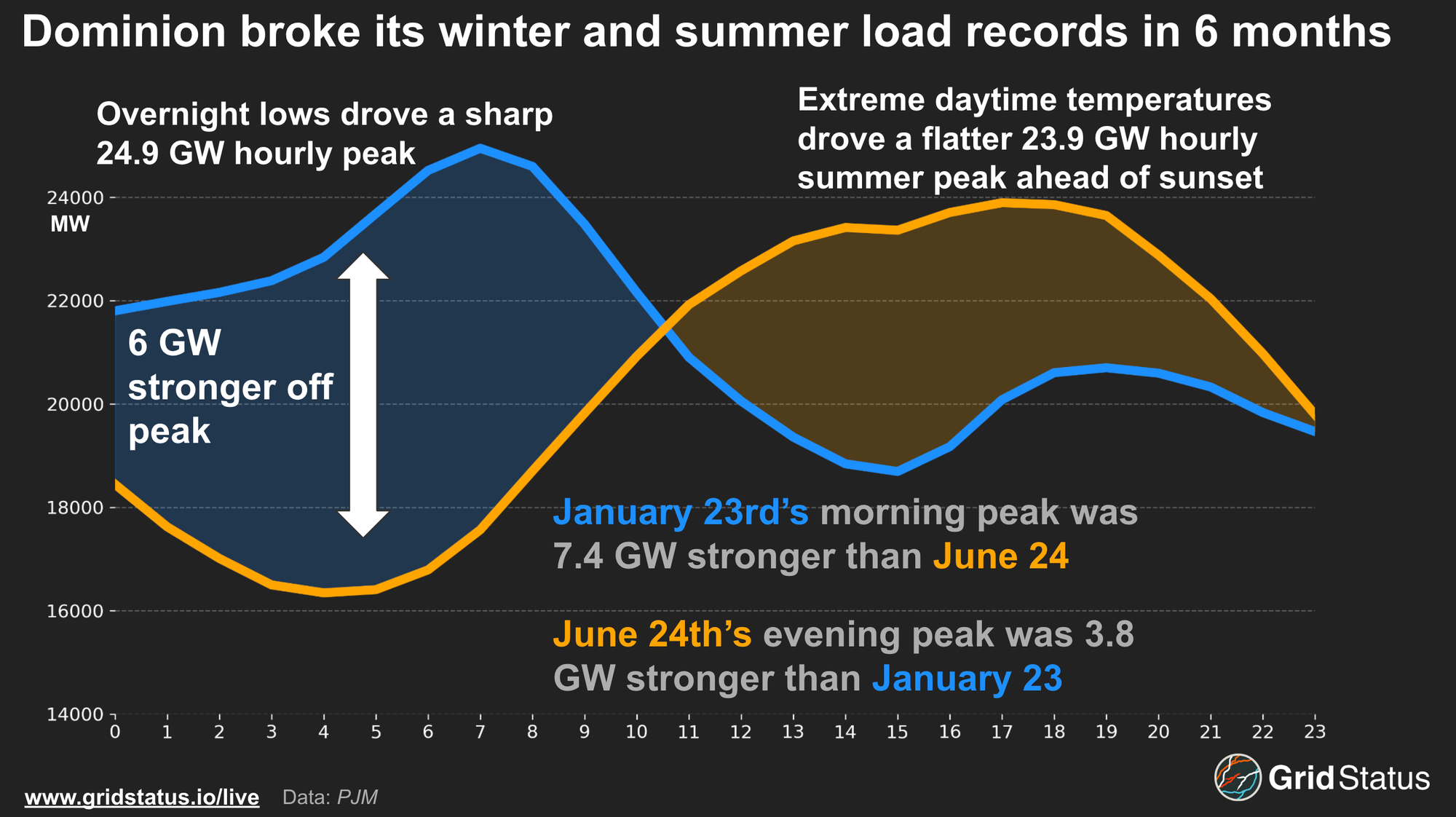 Dominion broke its winter and summer load records in 6 months

Overnight lows drove a sharp 24.9 GW hourly peak

Extreme daytime temperatures drove a flatter 23.9 GW hourly summer peak ahead of sunset

24000
MW
22000
20000
18000
16000
14000

6 GW stronger off peak

January 23rd's morning peak was 7.4 GW stronger than June 24

June 24th's evening peak was 3.8 GW stronger than January 23

0 1 2 3 4 5 6 7 8 9 10 11 12 13 14 15 16 17 18 19 20 21 22 23

www.gridstatus.io/live Data: PJM

Grid Status